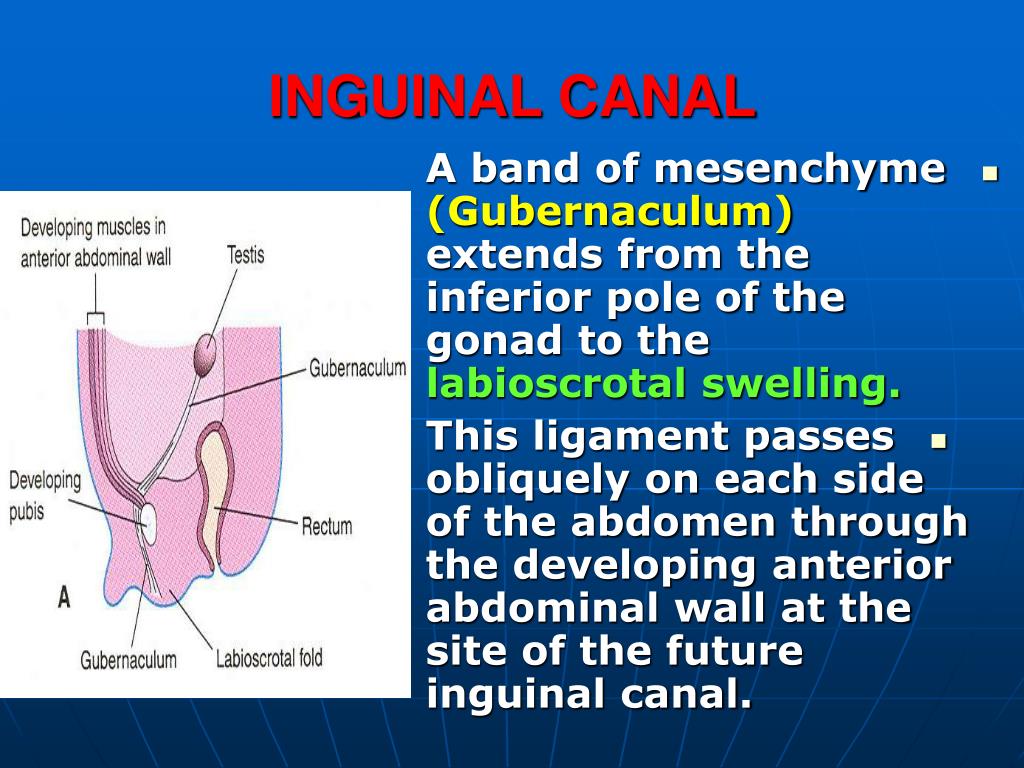 INGUINAL CANAL

Developing muscles in anterior abdominal wall

Testis

Gubernaculum

Developing pubis

Rectum

A

Gubernaculum

Labioscrotal fold

A band of mesenchyme (Gubernaculum) extends from the inferior pole of the gonad to the labioscrotal swelling.

This ligament passes obliquely on each side of the abdomen through the developing anterior abdominal wall at the site of the future inguinal canal.